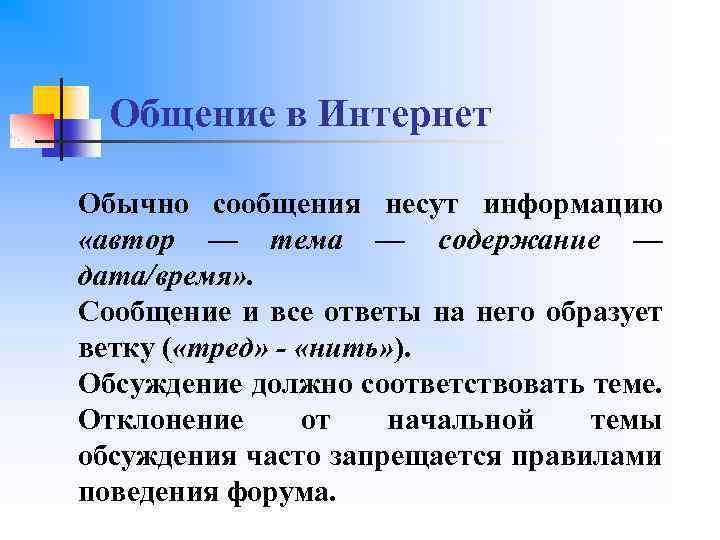 Общение в Интернет

Обычно сообщения несут информацию «автор — тема — содержание — дата/время».

Сообщение и все ответы на него образует ветку («тред» - «нить»).

Обсуждение должно соответствовать теме.

Отклонение от начальной темы обсуждения часто запрещается правилами поведения форума.